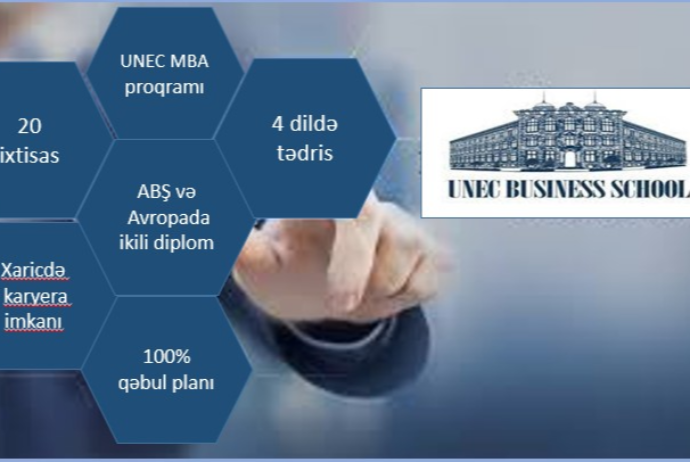 UNEC MBA proqramı

20 ixtisas

4 dildə tədris

ABŞ və Avropada ikili diplom

Xaricdə karyera imkanı

100% qəbul planı

UNEC BUSINESS SCHOOL